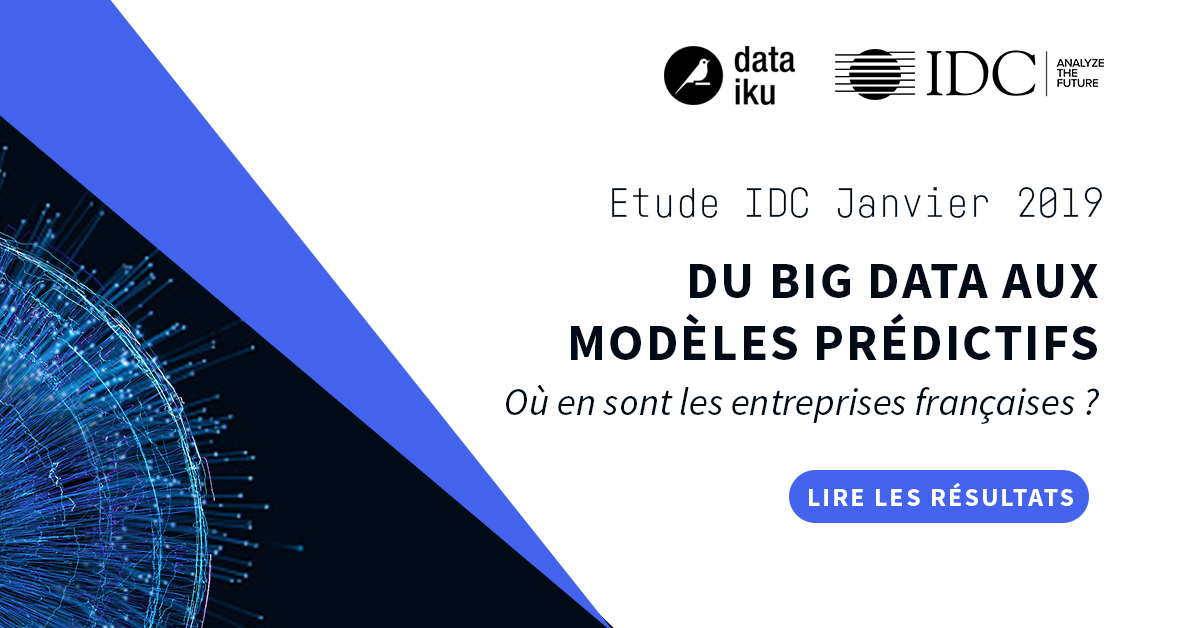 data iku

IDC ANALYZE THE FUTURE

Etude IDC Janvier 2019

DU BIG DATA AUX MODÈLES PRÉDICTIFS

Où en sont les entreprises françaises ?

LIRE LES RÉSULTATS